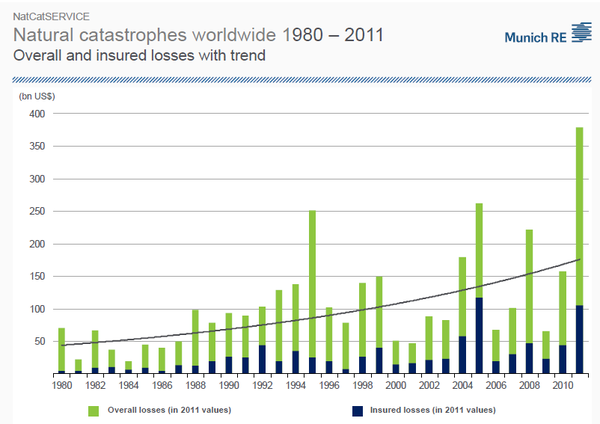 NatCatSERVICE

Natural catastrophes worldwide 1980 – 2011

Overall and insured losses with trend

Munich RE

(bn US$)

400
350
300
250
200
150
100
50

1980 1982 1984 1986 1988 1990 1992 1994 1996 1998 2000 2002 2004 2006 2008 2010

Overall losses (in 2011 values)

Insured losses (in 2011 values)